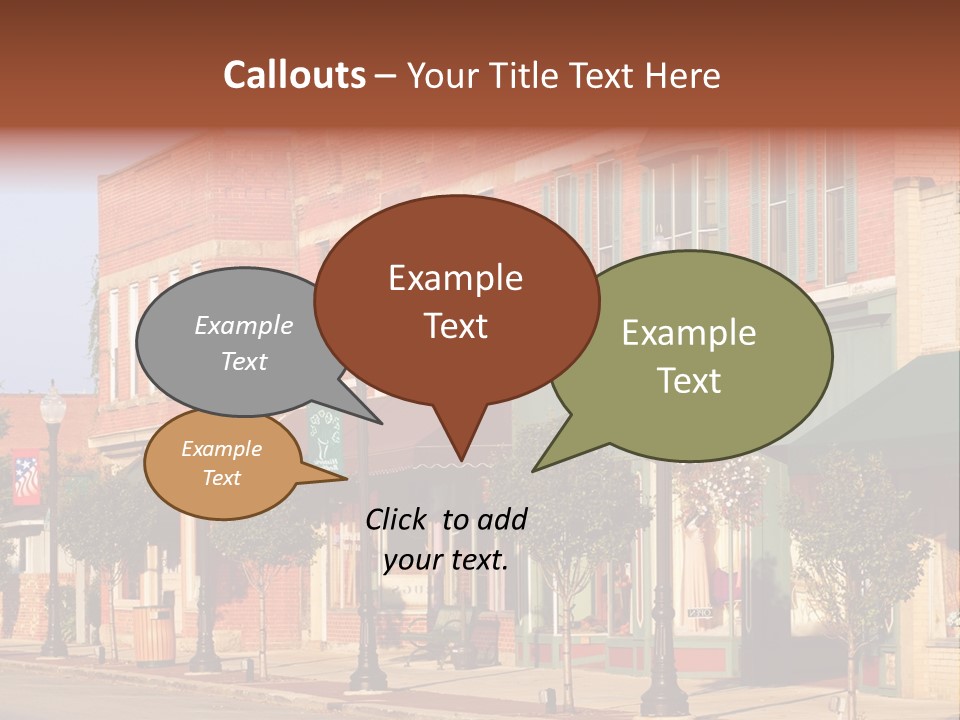 Callouts – Your Title Text Here

Example Text

Example Text

Example Text

Example Text

Click to add your text.